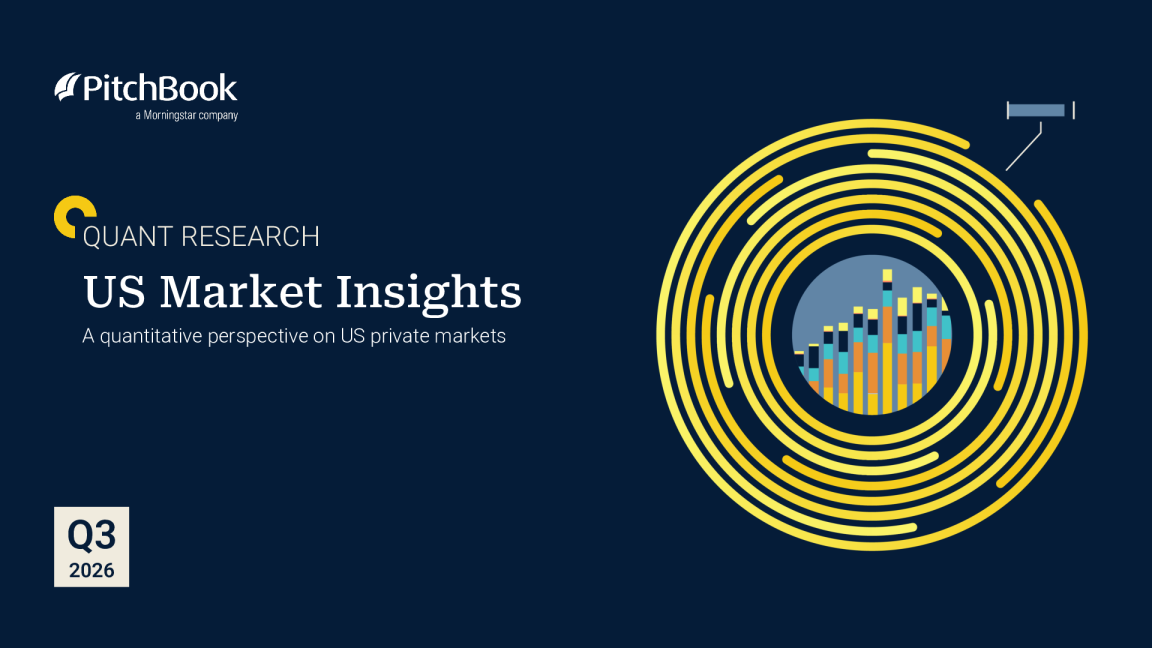 PitchBook
a Morningstar company

QUANT RESEARCH

US Market Insights

A quantitative perspective on US private markets

Q3
2026